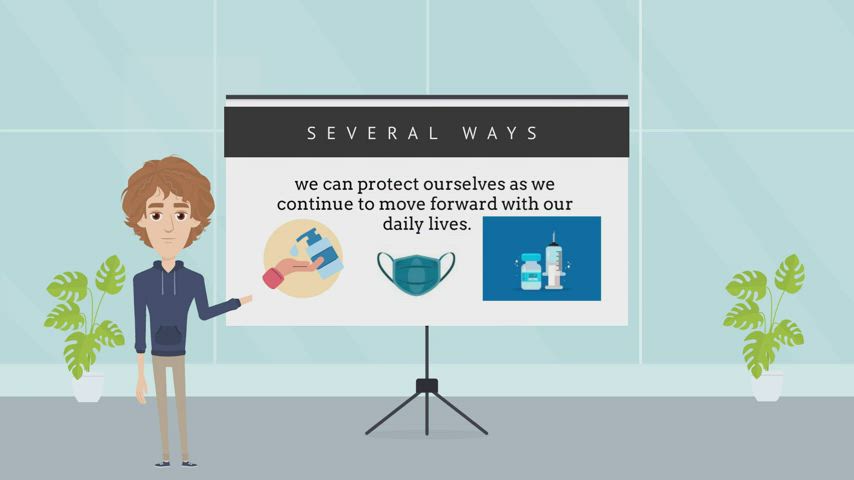 SEVERAL WAYS

we can protect ourselves as we continue to move forward with our daily lives.